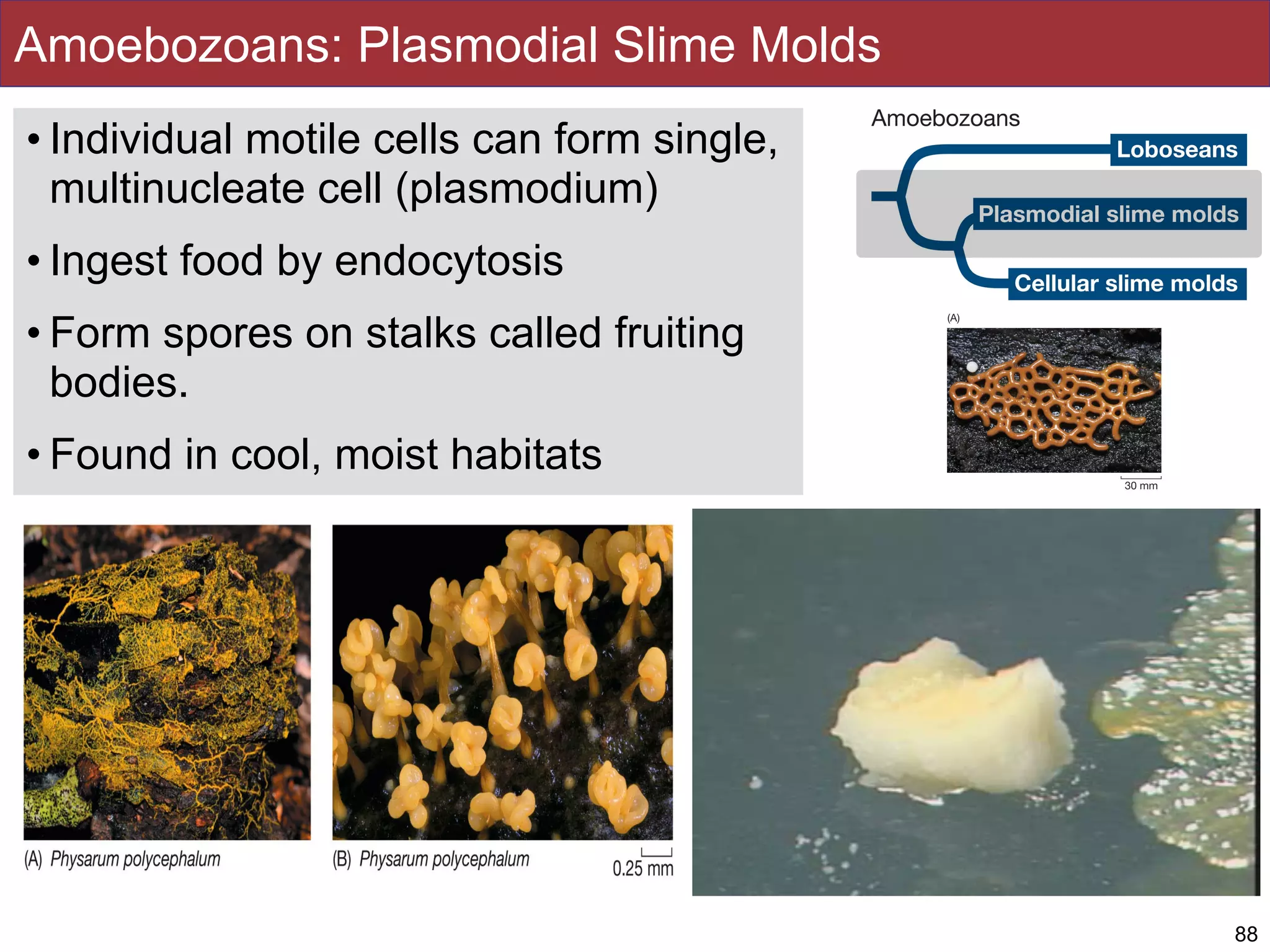 Amoebozoans: Plasmodial Slime Molds

• Individual motile cells can form single, multinucleate cell (plasmodium)

• Ingest food by endocytosis

• Form spores on stalks called fruiting bodies.

• Found in cool, moist habitats

Amoebozoans

Loboseans

Plasmodial slime molds

Cellular slime molds

(A)

30 mm

(A) Physarum polycephalum

(B) Physarum polycephalum

0.25 mm

88